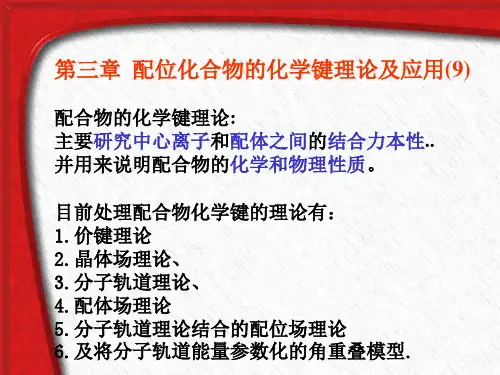 第三章 配位化合物的化学键理论及应用(9)

配合物的化学键理论:
主要研究中心离子和配体之间的结合力本性..
并用来说明配合物的化学和物理性质。

目前处理配合物化学键的理论有：
1. 价键理论
2. 晶体场理论、
3. 分子轨道理论、
4. 配体场理论
5. 分子轨道理论结合的配位场理论
6. 及将分子轨道能量参数化的角重叠模型.